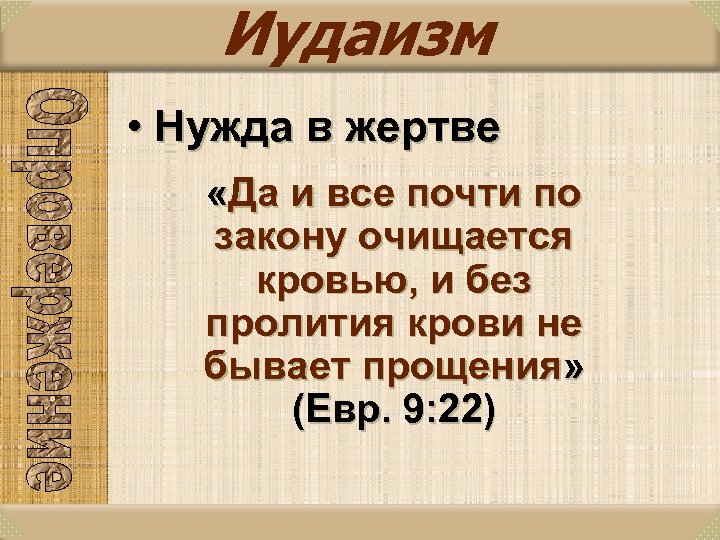 Иудаизм

Опровержение

• Нужда в жертве

«Да и все почти по закону очищается кровью, и без пролития крови не бывает прощения» (Евр. 9:22)